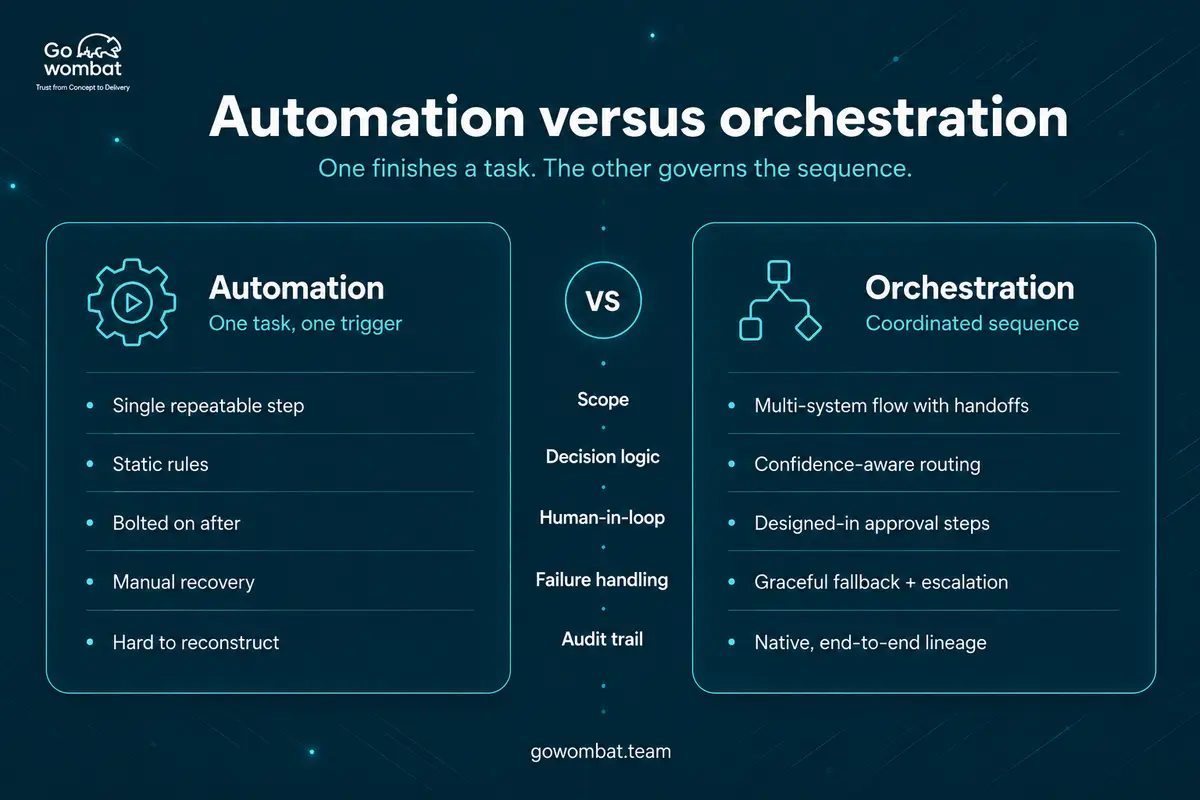 Go wombat
Trust from Concept to Delivery

Automation versus orchestration

One finishes a task. The other governs the sequence.

Automation
One task, one trigger

- Single repeatable step
- Static rules
- Bolted on after
- Manual recovery
- Hard to reconstruct

VS

Scope
Decision logic
Human-in-loop
Failure handling
Audit trail

Orchestration
Coordinated sequence

- Multi-system flow with handoffs
- Confidence-aware routing
- Designed-in approval steps
- Graceful fallback + escalation
- Native, end-to-end lineage

gowombat.team